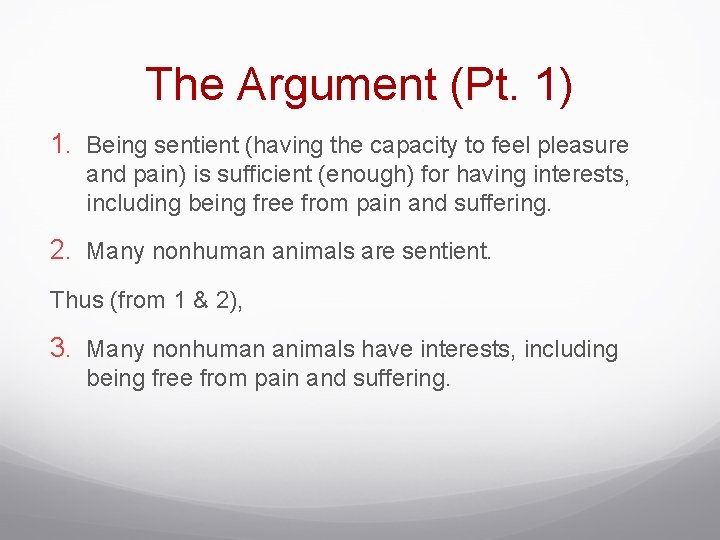 The Argument (Pt. 1)

1. Being sentient (having the capacity to feel pleasure and pain) is sufficient (enough) for having interests, including being free from pain and suffering.

2. Many nonhuman animals are sentient.

Thus (from 1 & 2),

3. Many nonhuman animals have interests, including being free from pain and suffering.